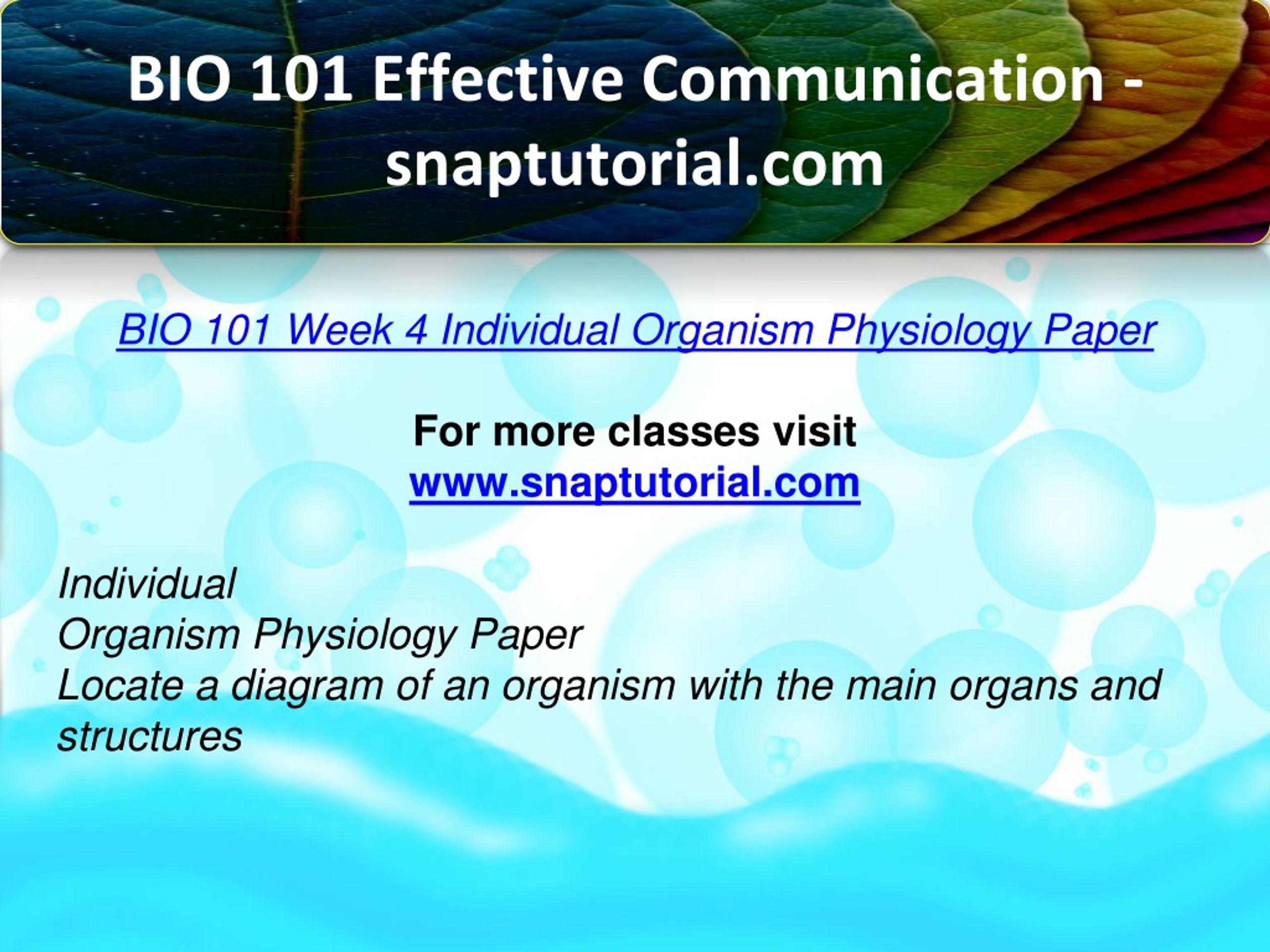 BIO 101 Effective Communication - snaptutorial.com

BIO 101 Week 4 Individual Organism Physiology Paper

For more classes visit
www.snaptutorial.com

Individual
Organism Physiology Paper
Locate a diagram of an organism with the main organs and structures